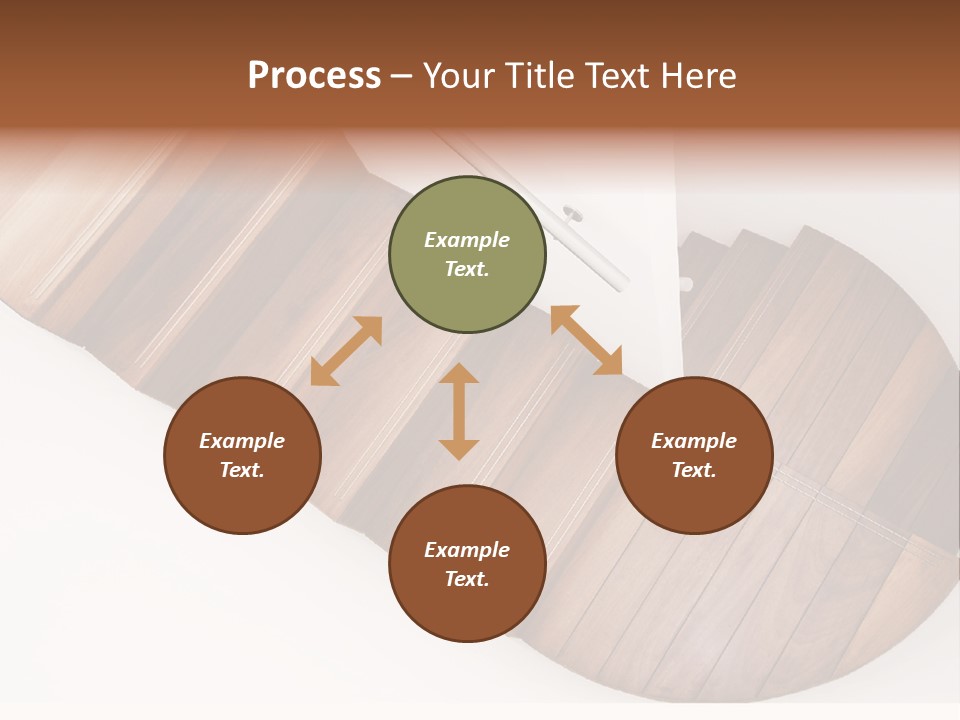 Process – Your Title Text Here

Example Text.

Example Text.

Example Text.

Example Text.